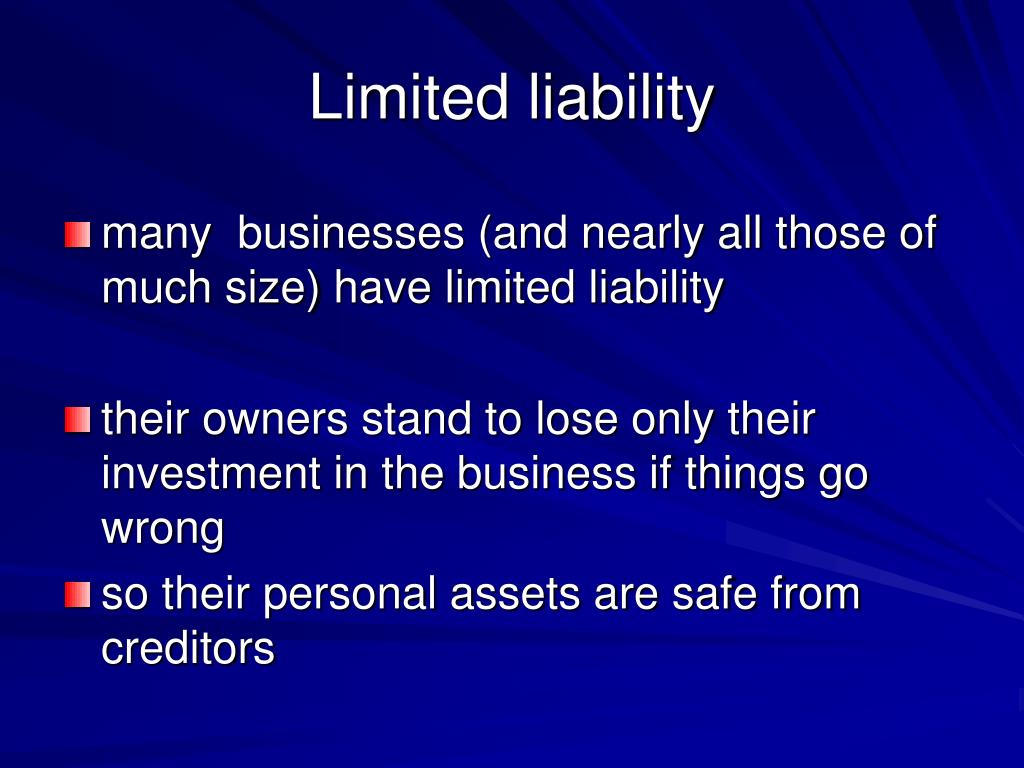 Limited liability

many  businesses (and nearly all those of much size) have limited liability

their owners stand to lose only their investment in the business if things go wrong

so their personal assets are safe from creditors